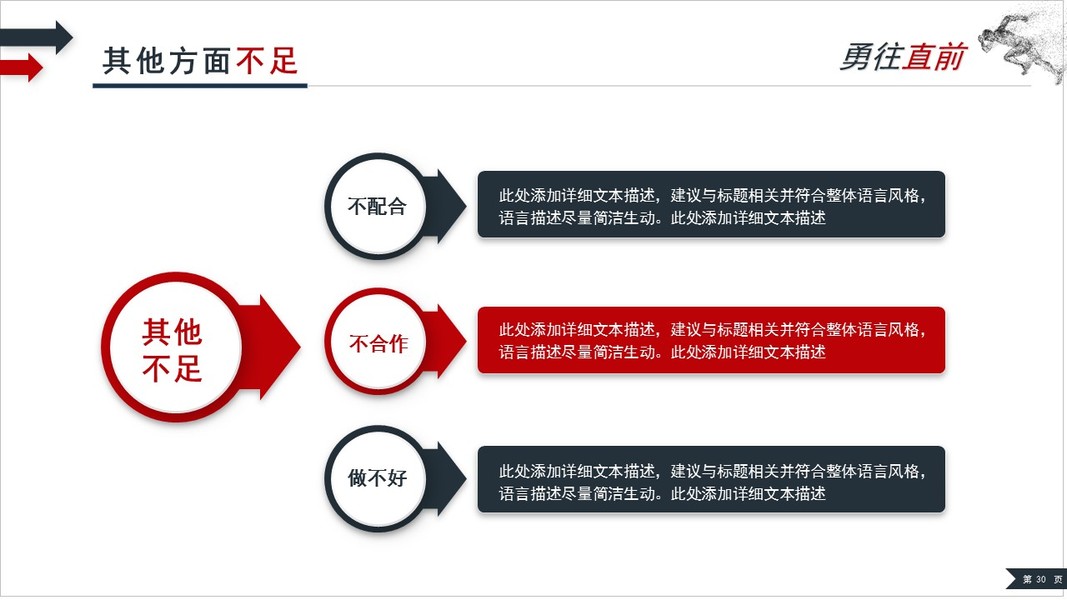 其他方面不足

勇往直前

其他不足

不配合

此处添加详细文本描述，建议与标题相关并符合整体语言风格，语言描述尽量简洁生动。此处添加详细文本描述

不合作

此处添加详细文本描述，建议与标题相关并符合整体语言风格，语言描述尽量简洁生动。此处添加详细文本描述

做不好

此处添加详细文本描述，建议与标题相关并符合整体语言风格，语言描述尽量简洁生动。此处添加详细文本描述

第 30 页